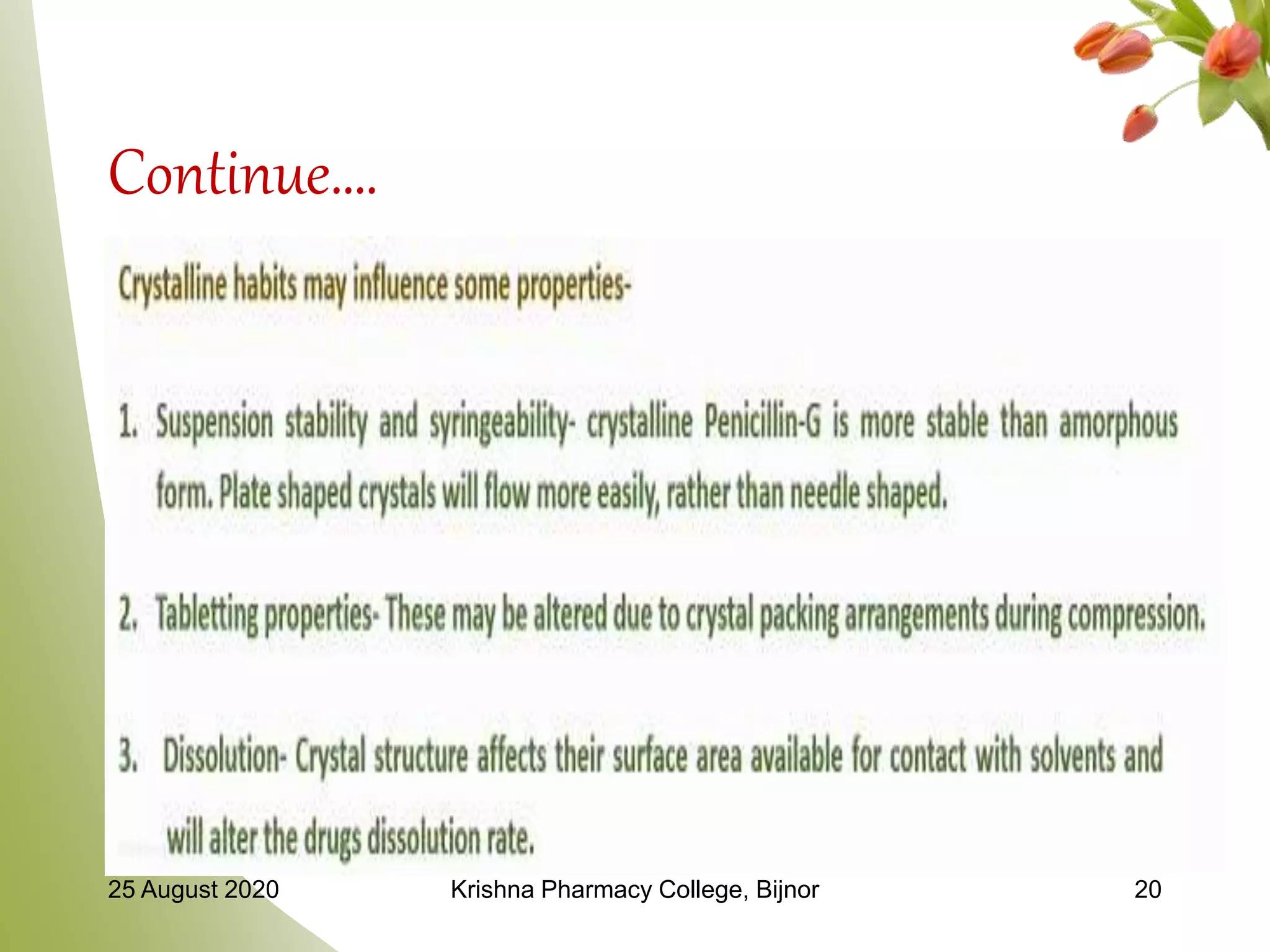 Continue….

Crystalline habits may influence some properties-

1. Suspension stability and syringeability- crystalline Penicillin-G is more stable than amorphous form. Plate shaped crystals will flow more easily, rather than needle shaped.

2. Tabletting properties- These may be altered due to crystal packing arrangements during compression.

3. Dissolution- Crystal structure affects their surface area available for contact with solvents and will alter the drugs dissolution rate.

25 August 2020 Krishna Pharmacy College, Bijnor 20